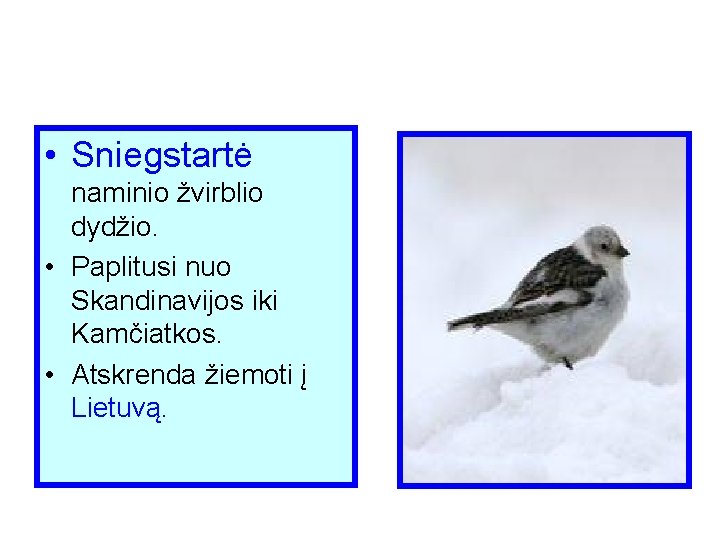 • Sniegstartė naminio žvirblio dydžio.
• Paplitusi nuo Skandinavijos iki Kamčiatkos.
• Atskrenda žiemoti į Lietuvą.